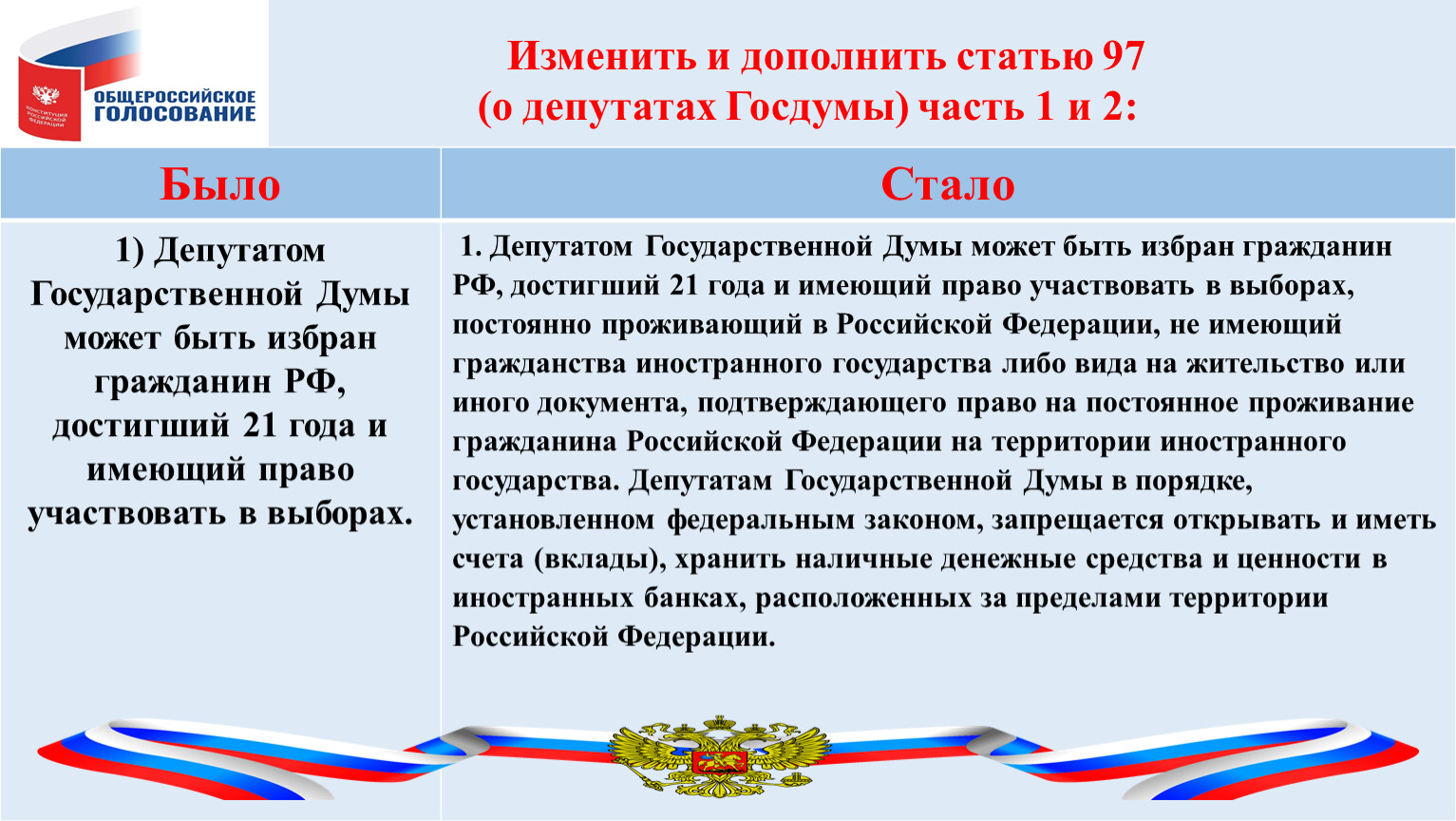 КОНСТИТУЦИЯ РОССИЙСКОЙ ФЕДЕРАЦИИ
ОБЩЕРОССИЙСКОЕ ГОЛОСОВАНИЕ

Изменить и дополнить статью 97 (о депутатах Госдумы) часть 1 и 2:

| Было | Стало |
|---|---|
| 1) Депутатом Государственной Думы может быть избран гражданин РФ, достигший 21 года и имеющий право участвовать в выборах. | 1. Депутатом Государственной Думы может быть избран гражданин РФ, достигший 21 года и имеющий право участвовать в выборах, постоянно проживающий в Российской Федерации, не имеющий гражданства иностранного государства либо вида на жительство или иного документа, подтверждающего право на постоянное проживание гражданина Российской Федерации на территории иностранного государства. Депутатам Государственной Думы в порядке, установленном федеральным законом, запрещается открывать и иметь счета (вклады), хранить наличные денежные средства и ценности в иностранных банках, расположенных за пределами территории Российской Федерации. |